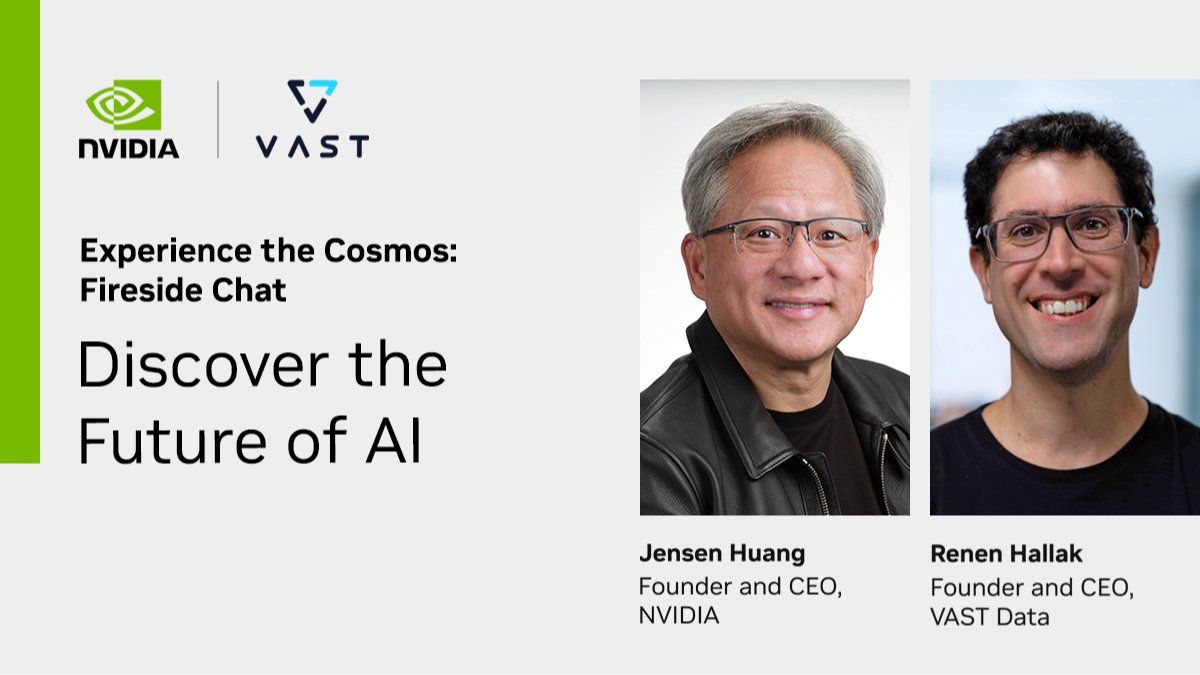 NVIDIA

VAST

Experience the Cosmos: Fireside Chat

Discover the Future of AI

Jensen Huang
Founder and CEO, NVIDIA

Renen Hallak
Founder and CEO, VAST Data